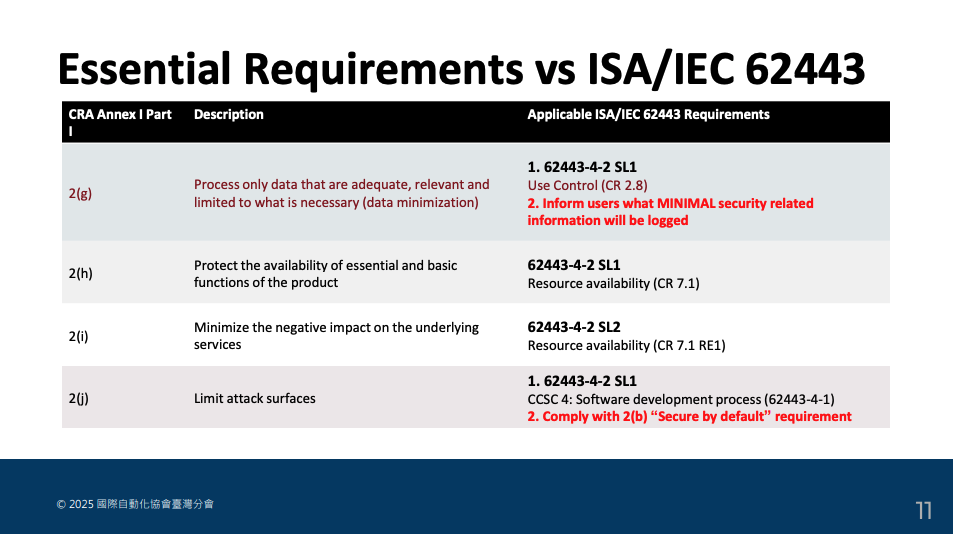 Essential Requirements vs ISA/IEC 62443

| CRA Annex I Part I | Description | Applicable ISA/IEC 62443 Requirements |
|---|---|---|
| 2(g) | Process only data that are adequate, relevant and limited to what is necessary (data minimization) | 1. 62443-4-2 SL1 Use Control (CR 2.8) 2. Inform users what MINIMAL security related information will be logged |
| 2(h) | Protect the availability of essential and basic functions of the product | 62443-4-2 SL1 Resource availability (CR 7.1) |
| 2(i) | Minimize the negative impact on the underlying services | 62443-4-2 SL2 Resource availability (CR 7.1 RE1) |
| 2(j) | Limit attack surfaces | 1. 62443-4-2 SL1 CCSC 4: Software development process (62443-4-1) 2. Comply with 2(b) "Secure by default" requirement |

© 2025 國際自動化協會臺灣分會

11